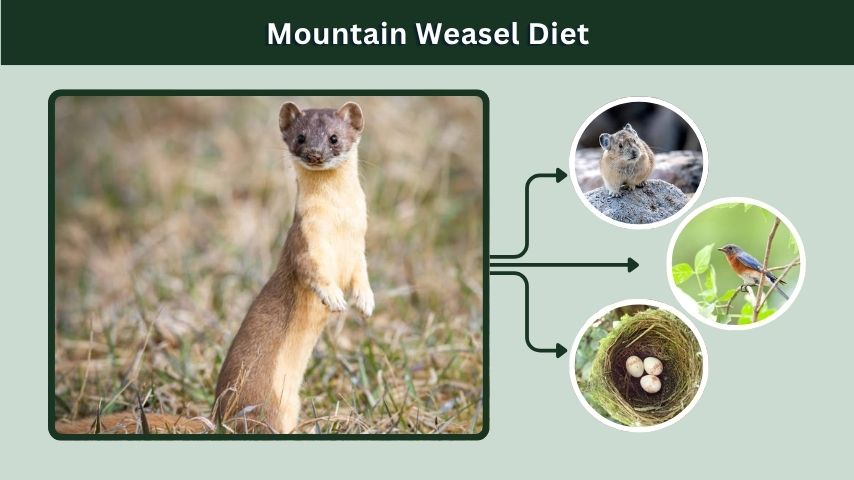 Mountain Weasel Diet